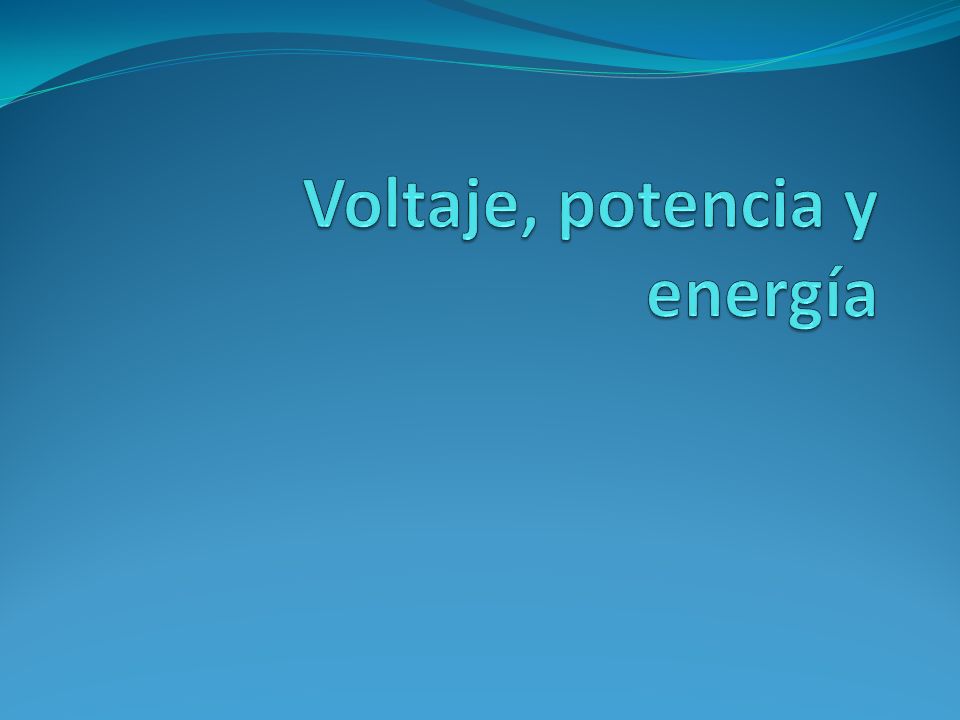 Voltaje, potencia y energía